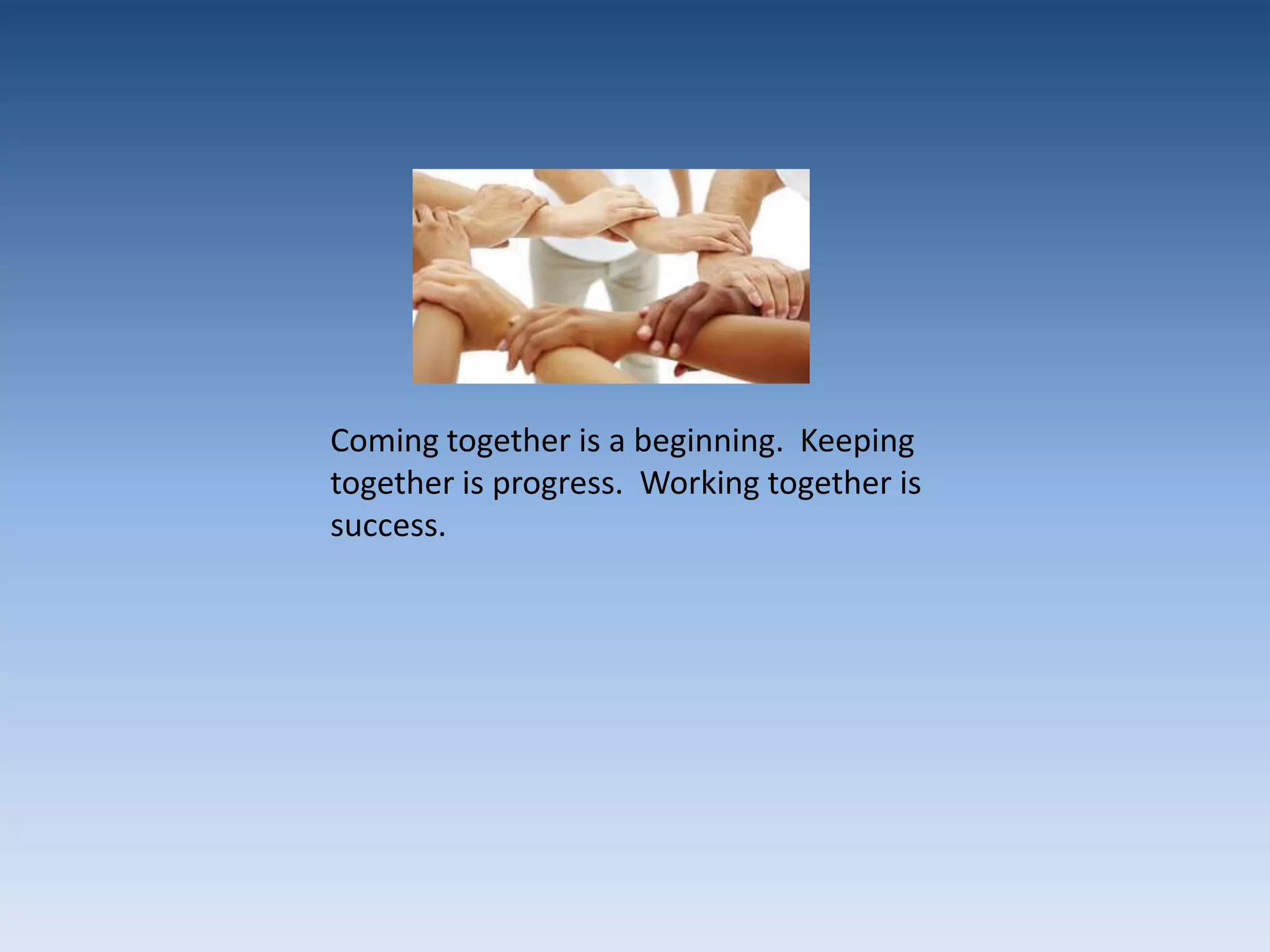 Coming together is a beginning.  Keeping together is progress.  Working together is success.